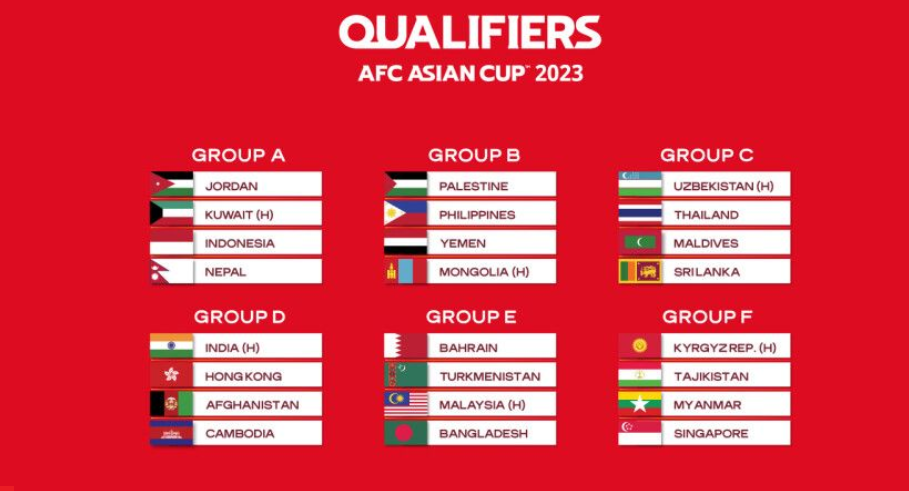 QUALIFIERS
AFC ASIAN CUP™ 2023

GROUP A
JORDAN
KUWAIT (H)
INDONESIA
NEPAL

GROUP B
PALESTINE
PHILIPPINES
YEMEN
MONGOLIA (H)

GROUP C
UZBEKISTAN (H)
THAILAND
MALDIVES
SRI LANKA

GROUP D
INDIA (H)
HONG KONG
AFGHANISTAN
CAMBODIA

GROUP E
BAHRAIN
TURKMENISTAN
MALAYSIA (H)
BANGLADESH

GROUP F
KYRGYZ REP. (H)
TAJIKISTAN
MYANMAR
SINGAPORE